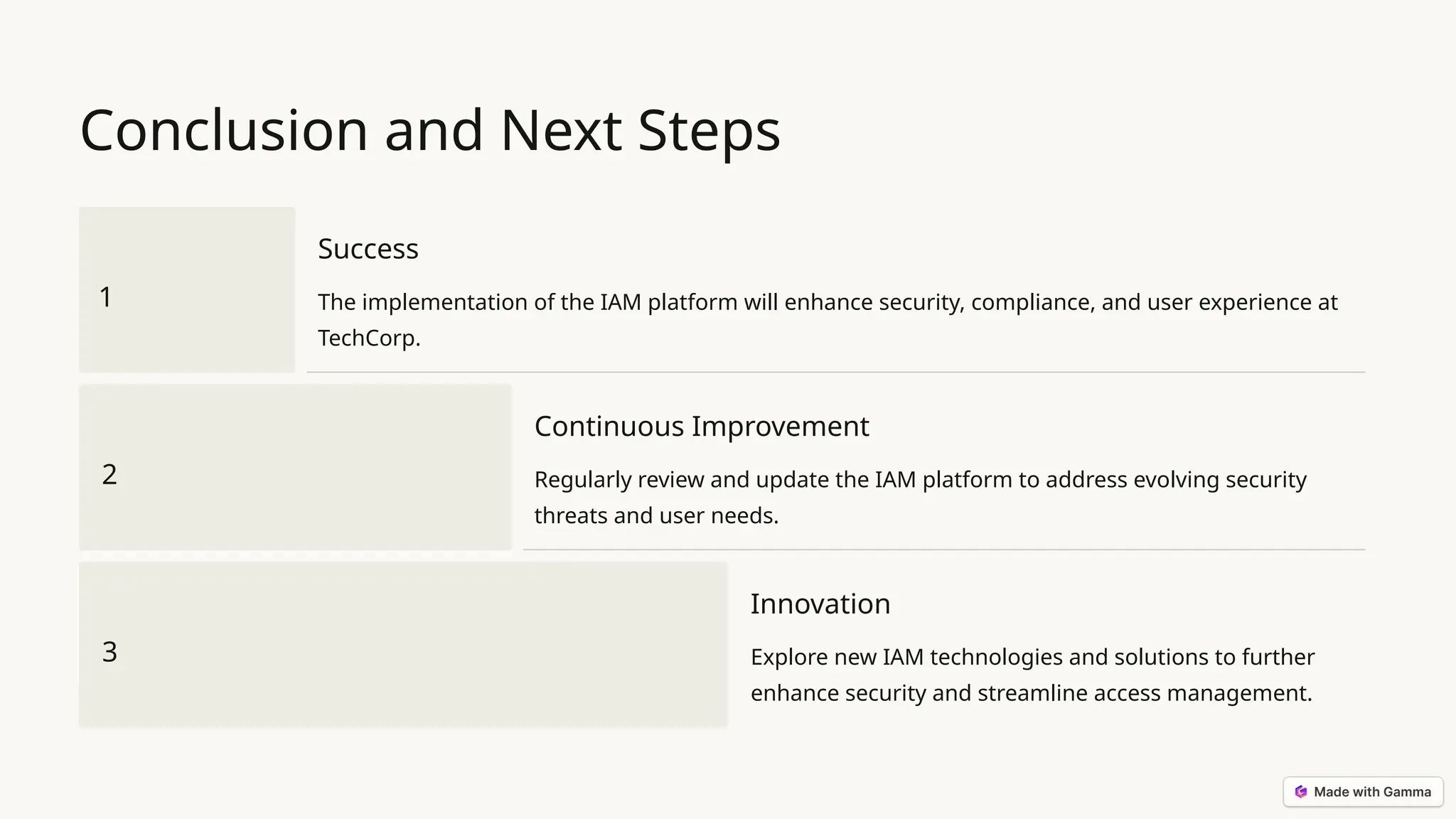 Conclusion and Next Steps

1

Success

The implementation of the IAM platform will enhance security, compliance, and user experience at TechCorp.

2

Continuous Improvement

Regularly review and update the IAM platform to address evolving security threats and user needs.

3

Innovation

Explore new IAM technologies and solutions to further enhance security and streamline access management.

Made with Gamma